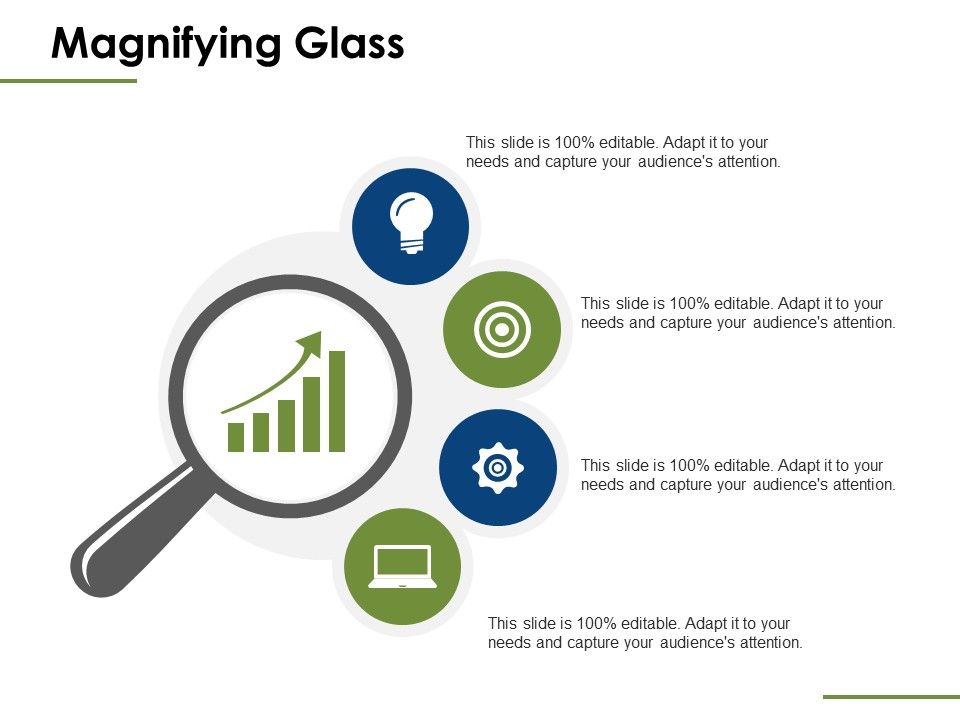 Magnifying Glass

This slide is 100% editable. Adapt it to your needs and capture your audience's attention.

This slide is 100% editable. Adapt it to your needs and capture your audience's attention.

This slide is 100% editable. Adapt it to your needs and capture your audience's attention.

This slide is 100% editable. Adapt it to your needs and capture your audience's attention.